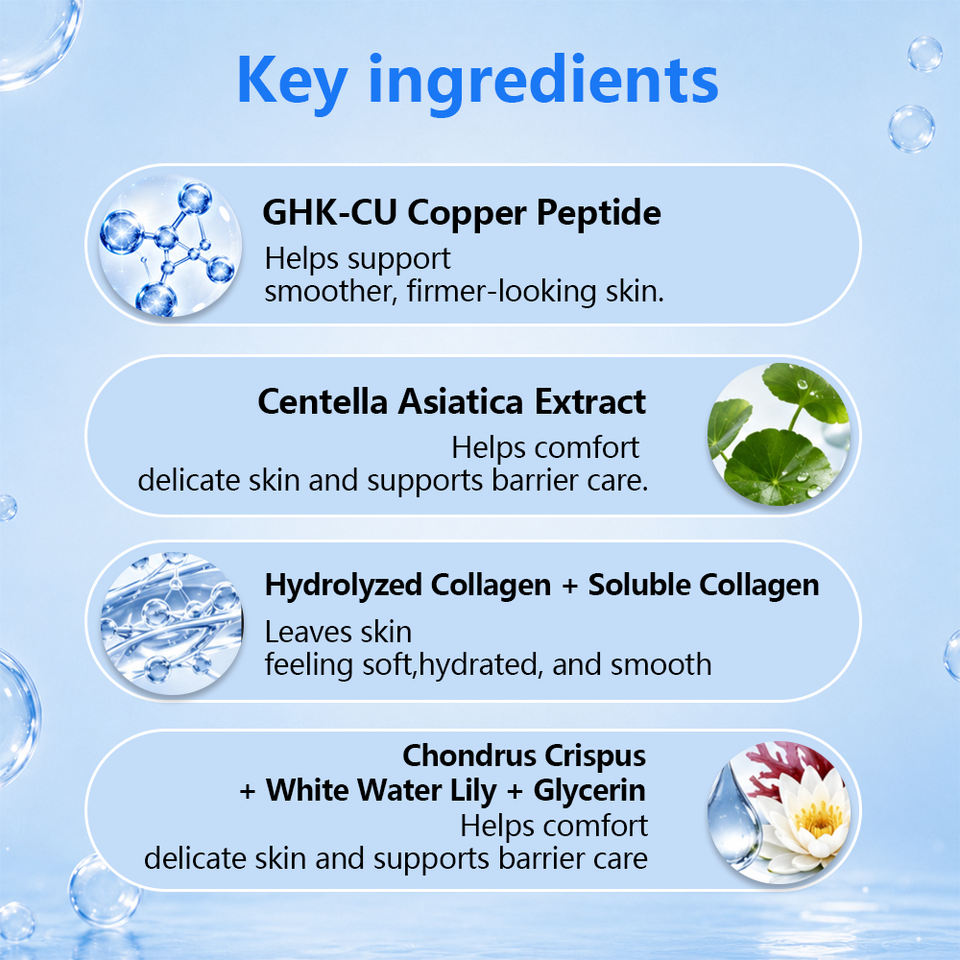 Key ingredients

GHK-CU Copper Peptide
Helps support
smoother, firmer-looking skin.

Centella Asiatica Extract
Helps comfort
delicate skin and supports barrier care.

Hydrolyzed Collagen + Soluble Collagen
Leaves skin
feeling soft,hydrated, and smooth

Chondrus Crispus
+ White Water Lily + Glycerin
Helps comfort
delicate skin and supports barrier care